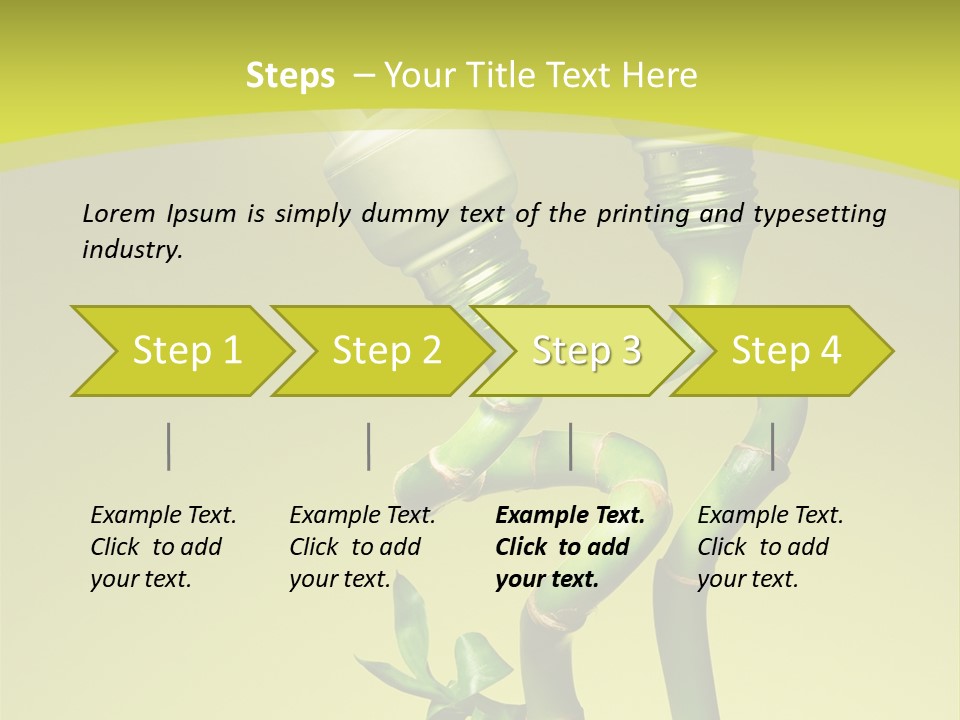 Steps – Your Title Text Here

Lorem Ipsum is simply dummy text of the printing and typesetting industry.

Step 1

Step 2

Step 3

Step 4

Example Text. Click to add your text.

Example Text. Click to add your text.

Example Text. Click to add your text.

Example Text. Click to add your text.